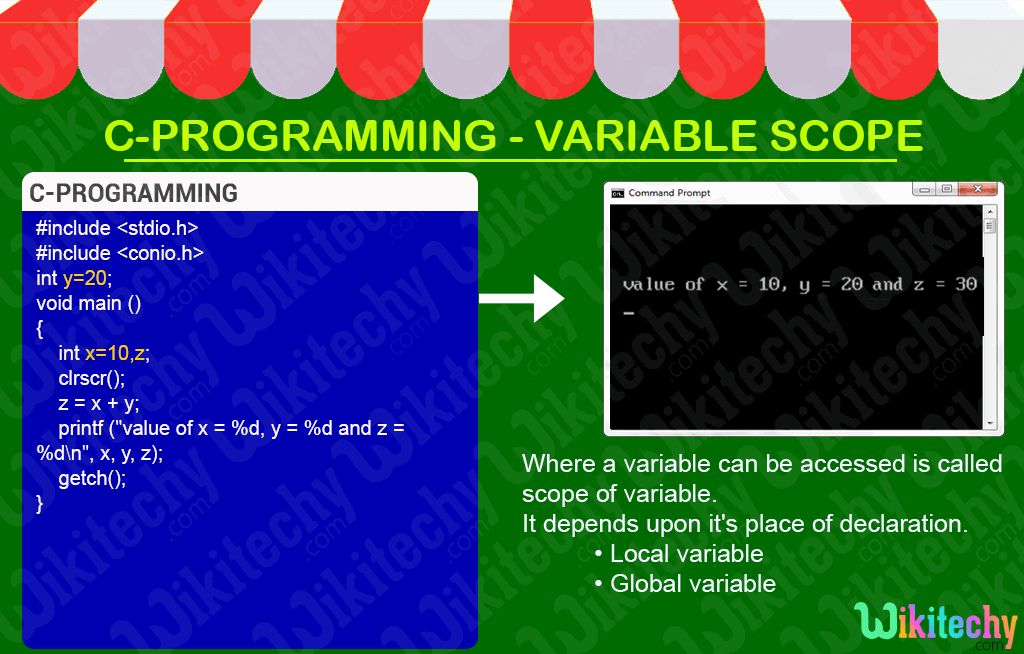 C-PROGRAMMING - VARIABLE SCOPE

C-PROGRAMMING

#include <stdio.h>
#include <conio.h>
int y=20;
void main ()
{
int x=10,z;
clrscr();
z = x + y;
printf ("value of x = %d, y = %d and z = %d\n", x, y, z);
getch();
}

Command Prompt

value of x = 10, y = 20 and z = 30
_

Where a variable can be accessed is called scope of variable.
It depends upon it's place of declaration.
• Local variable
• Global variable

Wikitechy .com